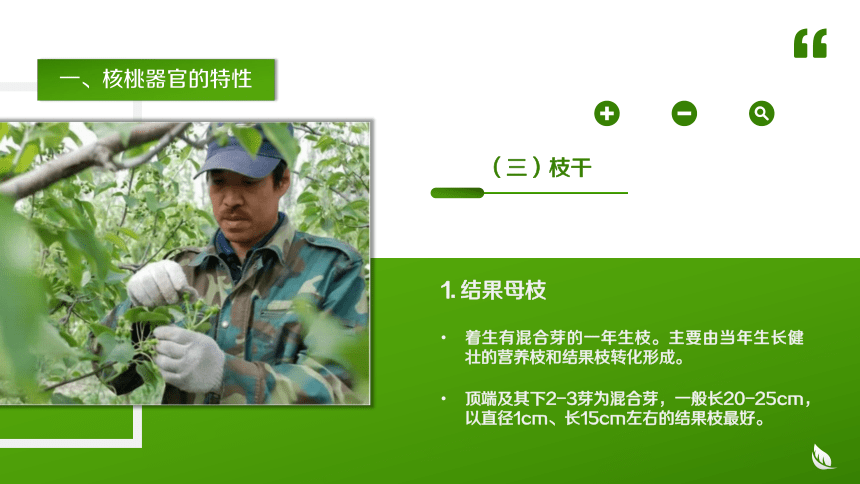 一、核桃器官的特性

“

（三）枝干

1. 结果母枝

• 着生有混合芽的一年生枝。主要由当年生长健壮的营养枝和结果枝转化形成。

• 顶端及其下2-3芽为混合芽，一般长20-25cm，以直径1cm、长15cm左右的结果枝最好。